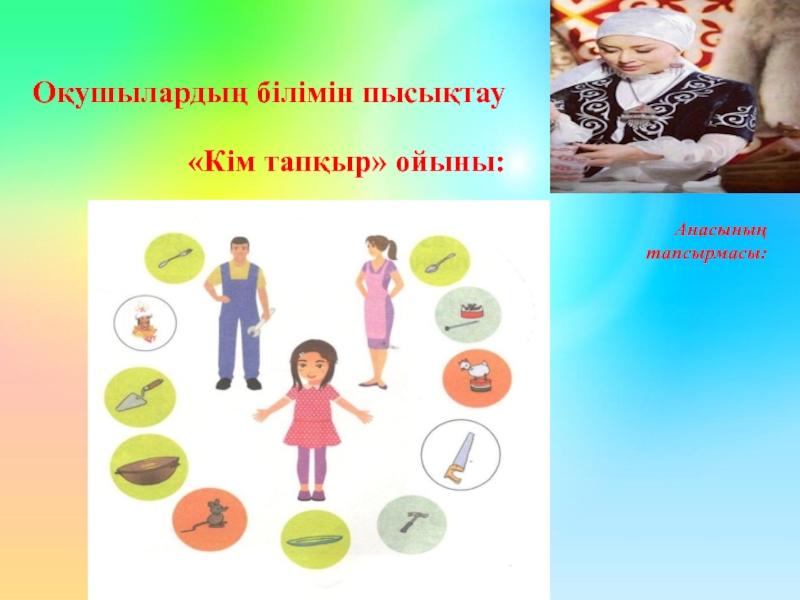 Оқушылардың білімін пысықтау

«Кім тапқыр» ойыны:

Анасының тапсырмасы: